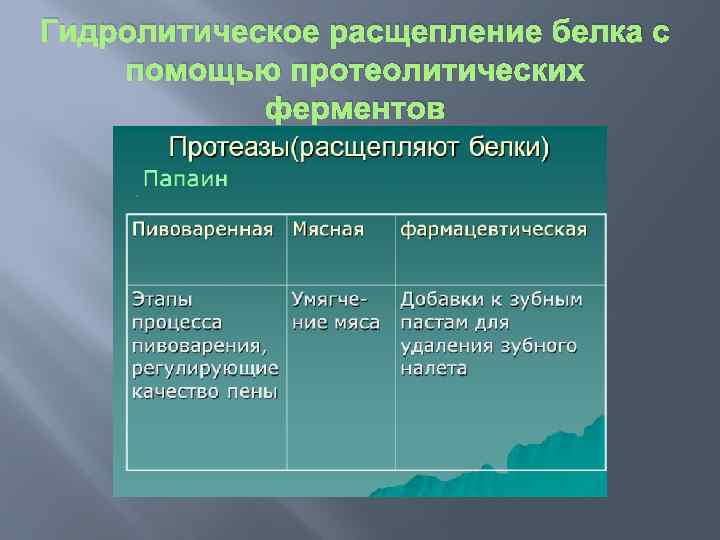 Гидролитическое расщепление белка с помощью протеолитических ферментов

Протеазы(расщепляют белки)

Папаин

| Пивоваренная | Мясная | фармацевтическая |
|---|---|---|
| Этапы процесса пивоварения, регулирующие качество пены | Умягчение мяса | Добавки к зубным пастам для удаления зубного налета |